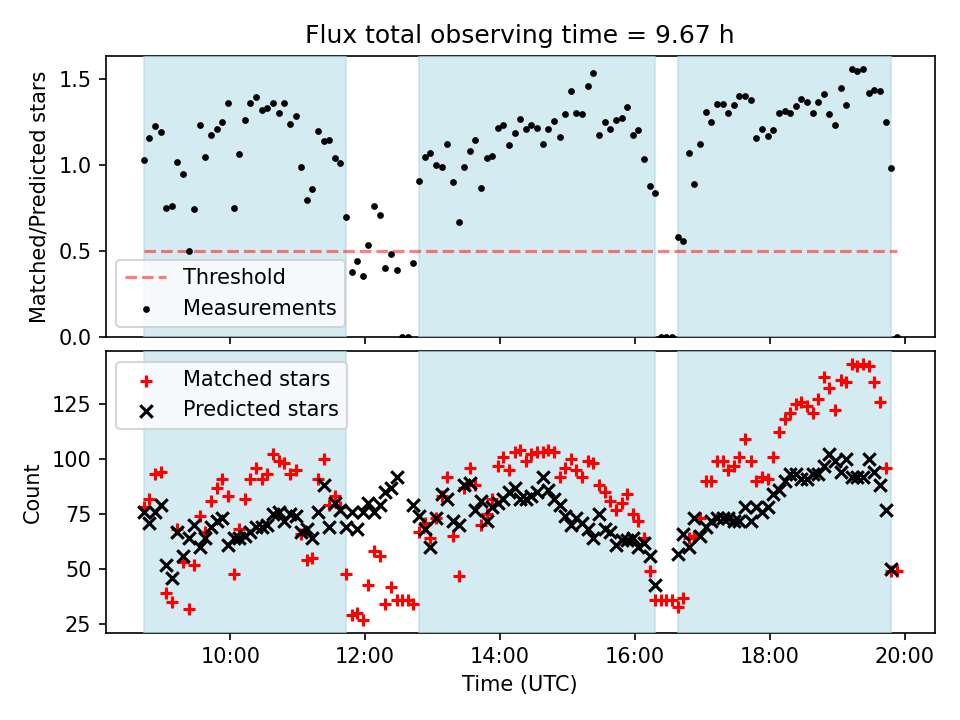 Flux total observing time = 9.67 h

Matched/Predicted stars

1.5
1.0
0.5
0.0

Threshold
Measurements

Count

125
100
75
50
25

Matched stars
Predicted stars

10:00
12:00
14:00
16:00
18:00
20:00

Time (UTC)